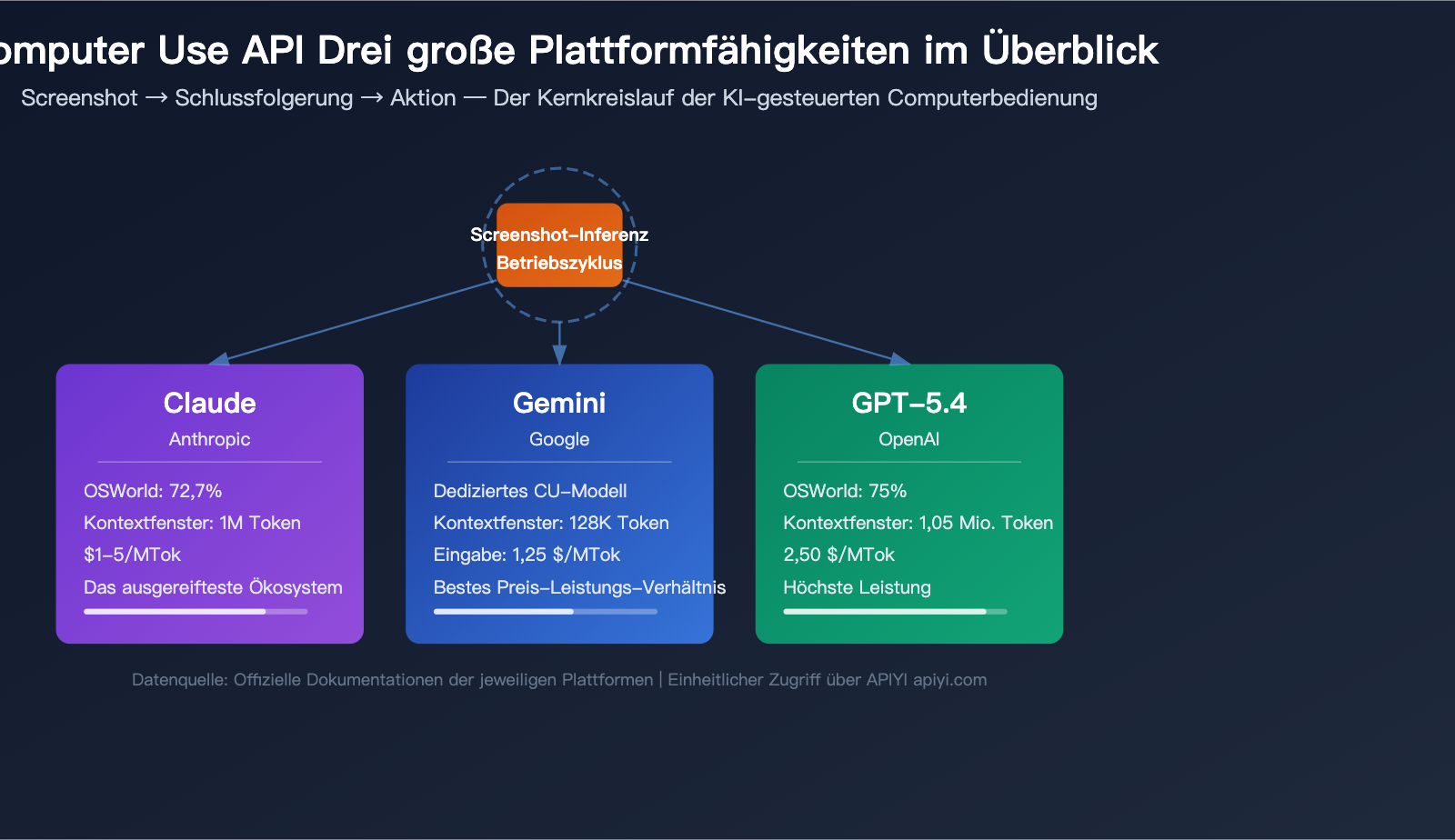 omputer Use API Drei große Plattformfähigkeiten im Überblick

Screenshot → Schlussfolgerung → Aktion — Der Kernkreislauf der KI-gesteuerten Computerbedienung

Screenshot-Inferenz Betriebszyklus

Claude
Anthropic
OSWorld: 72,7%
Kontextfenster: 1M Token
$1–5/MTok
Das ausgereifteste Ökosystem

Gemini
Google
Dediziertes CU-Modell
Kontextfenster: 128K Token
Eingabe: 1,25 $/MTok
Bestes Preis-Leistungs-Verhältnis

GPT-5.4
OpenAI
OSWorld: 75%
Kontextfenster: 1,05 Mio. Token
2,50 $/MTok
Höchste Leistung

Datenquelle: Offizielle Dokumentationen der jeweiligen Plattformen | Einheitlicher Zugriff über APIYI apiyi.com